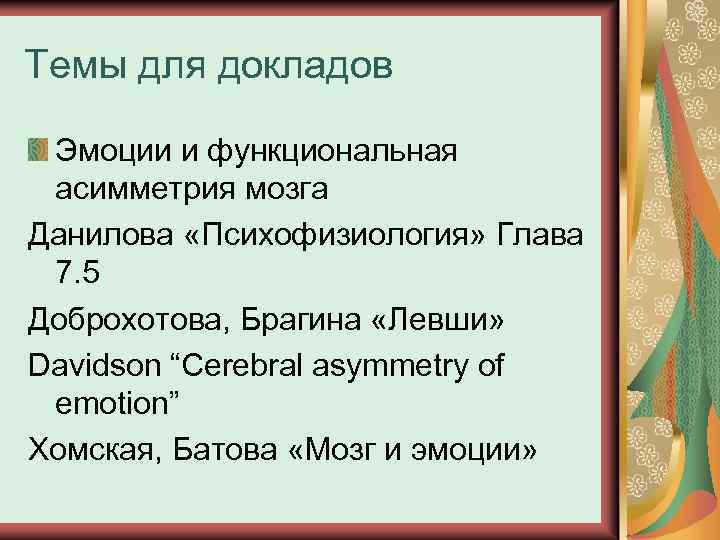 Темы для докладов

Эмоции и функциональная асимметрия мозга

Данилова «Психофизиология» Глава 7.5

Доброхотова, Брагина «Левши»

Davidson “Cerebral asymmetry of emotion”

Хомская, Батова «Мозг и эмоции»